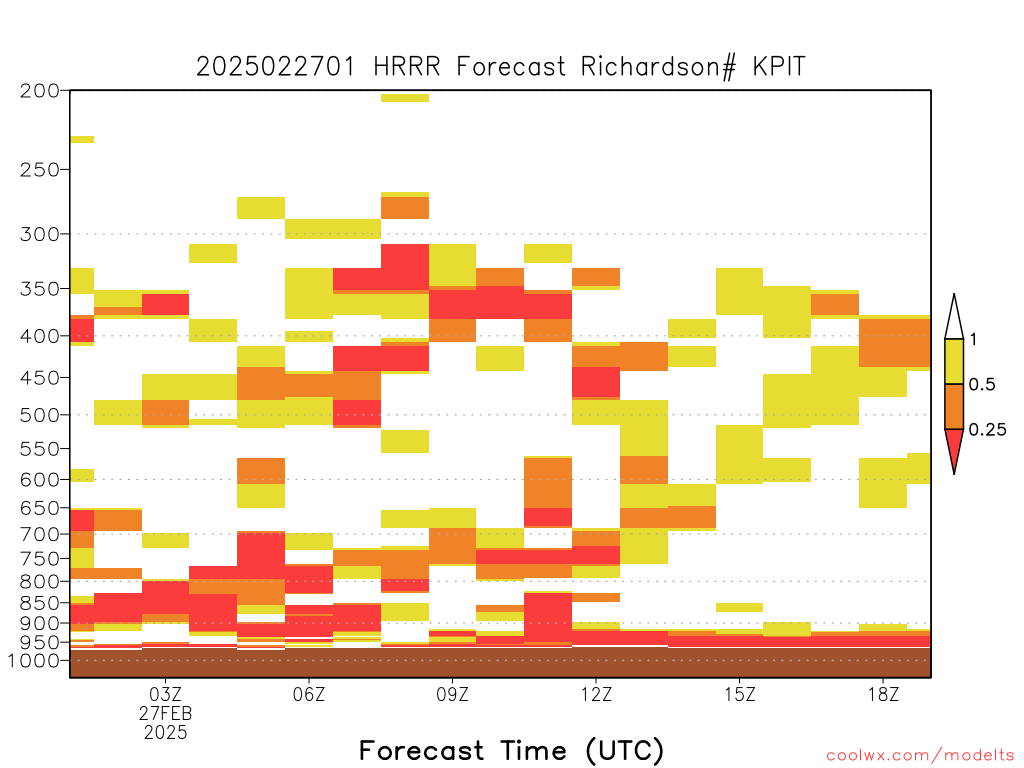 2025022701 HRRR Forecast Richardson# KPIT

200
250
300
350
400
450
500
550
600
650
700
750
800
850
900
950
1000

1
0.5
0.25

03Z
27FEB
2025
06Z
09Z
12Z
15Z
18Z

Forecast Time (UTC)

coolwx.com/modelts